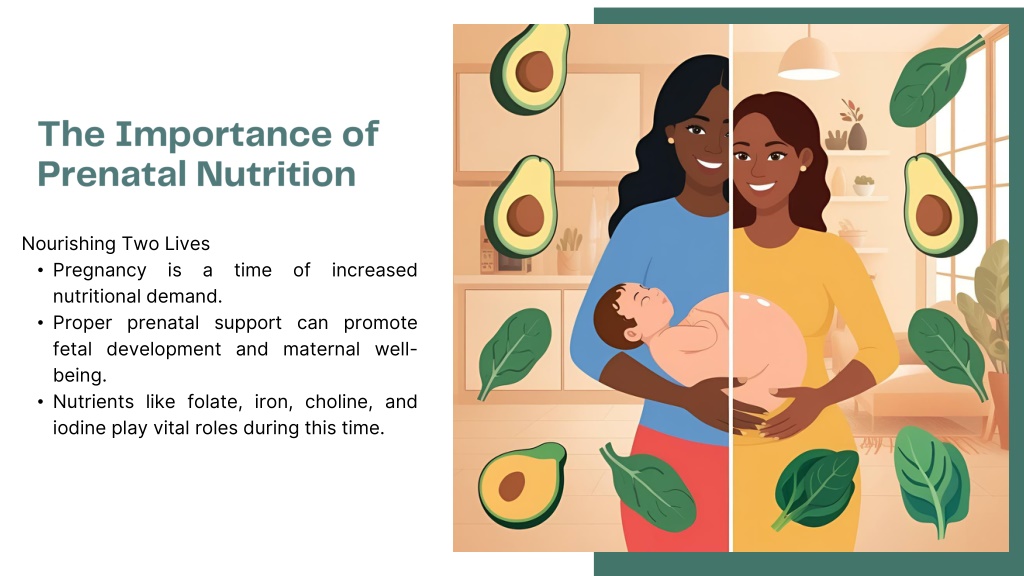 The Importance of Prenatal Nutrition

Nourishing Two Lives
• Pregnancy is a time of increased nutritional demand.
• Proper prenatal support can promote fetal development and maternal well-being.
• Nutrients like folate, iron, choline, and iodine play vital roles during this time.